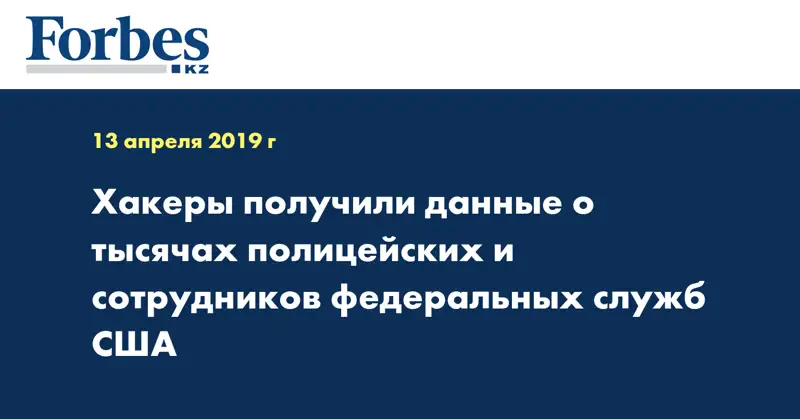 Forbes
KZ

13 апреля 2019 г

Хакеры получили данные о тысячах полицейских и сотрудников федеральных служб США